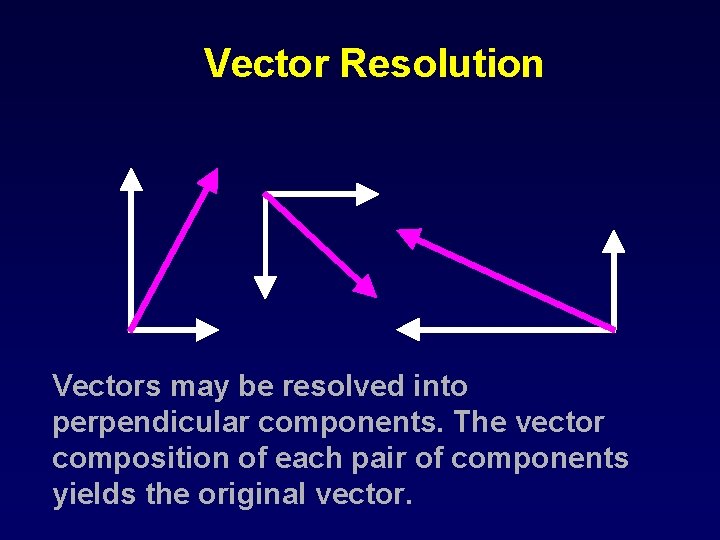 Vector Resolution

Vectors may be resolved into perpendicular components. The vector composition of each pair of components yields the original vector.